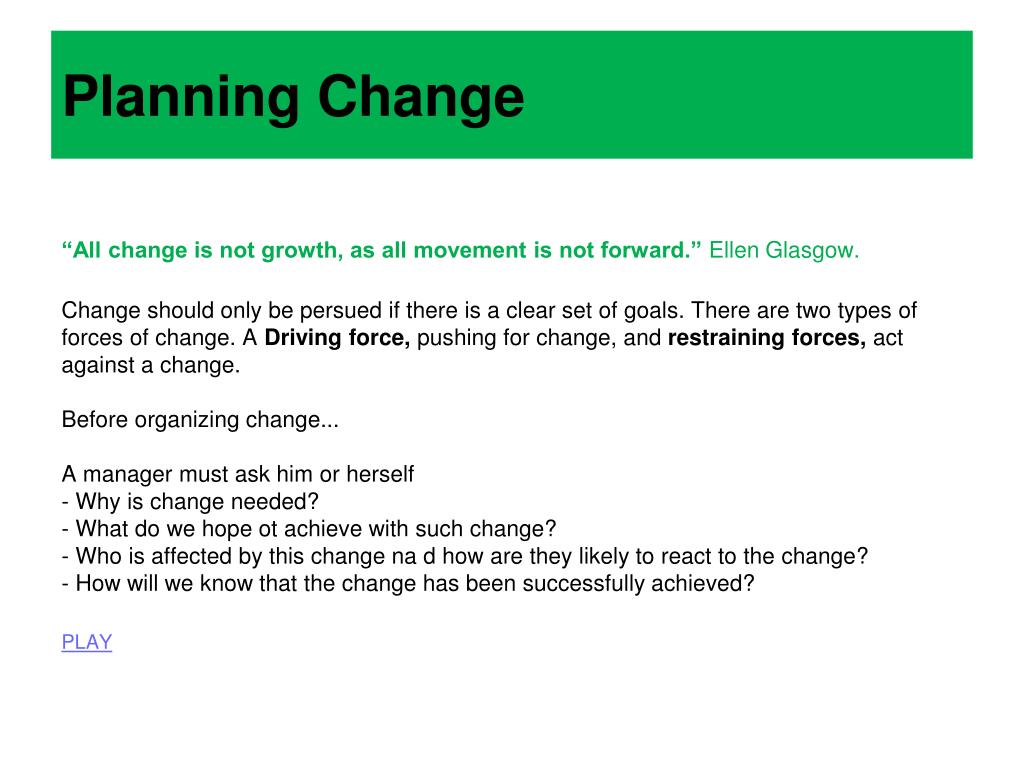 Planning Change

“All change is not growth, as all movement is not forward.” Ellen Glasgow.

Change should only be persued if there is a clear set of goals. There are two types of forces of change. A Driving force, pushing for change, and restraining forces, act against a change.

Before organizing change...

A manager must ask him or herself
- Why is change needed?
- What do we hope ot achieve with such change?
- Who is affected by this change na d how are they likely to react to the change?
- How will we know that the change has been successfully achieved?

PLAY